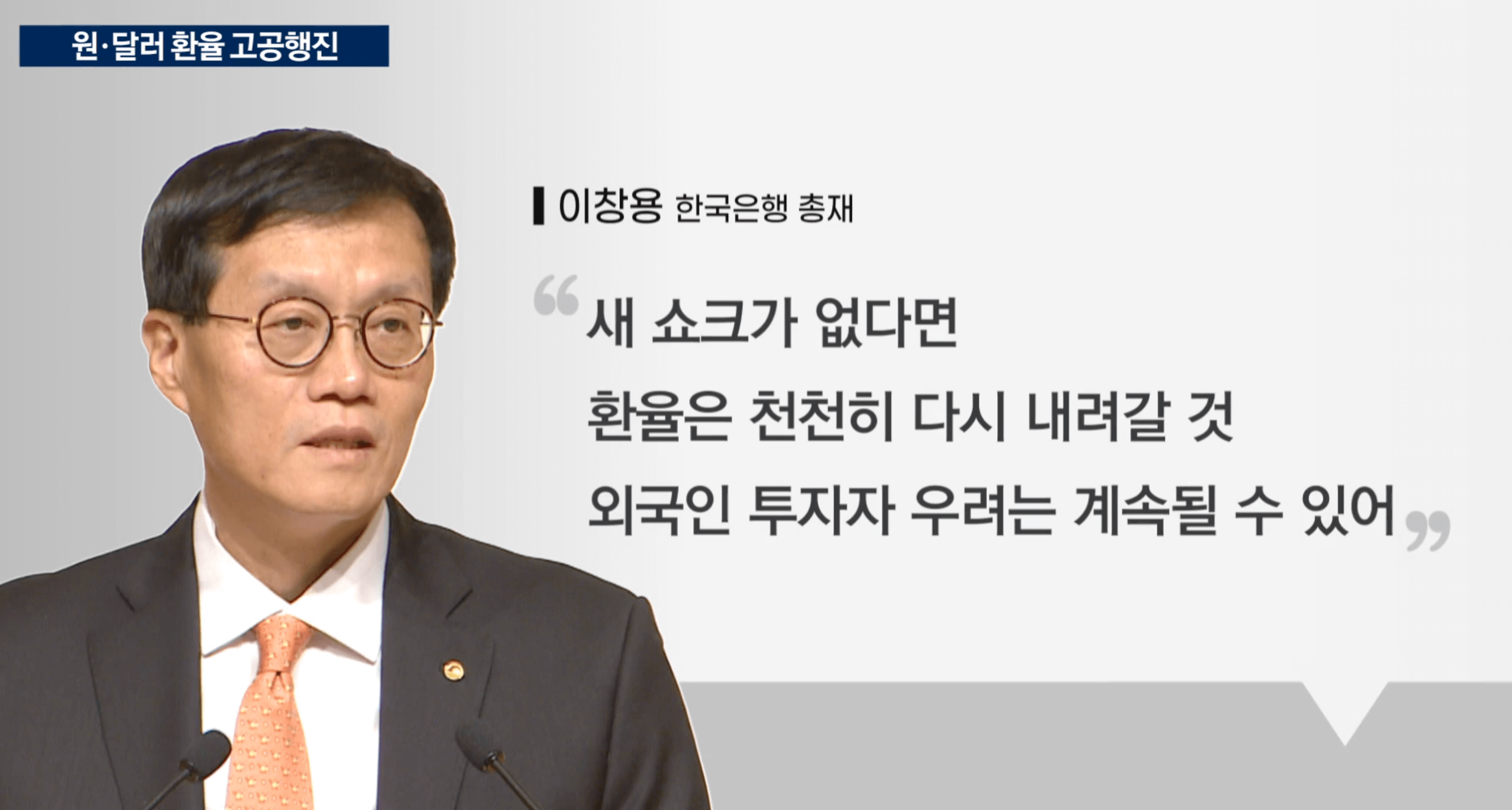 원·달러 환율 고공행진

이창용 한국은행 총재

“새 쇼크가 없다면
환율은 천천히 다시 내려갈 것
외국인 투자자 우려는 계속될 수 있어”